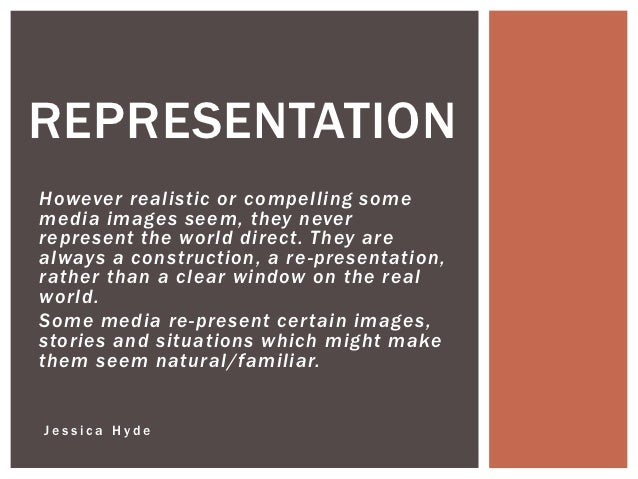 REPRESENTATION

However realistic or compelling some media images seem, they never represent the world direct. They are always a construction, a re-presentation, rather than a clear window on the real world.

Some media re-present certain images, stories and situations which might make them seem natural/familiar.

Jessica Hyde